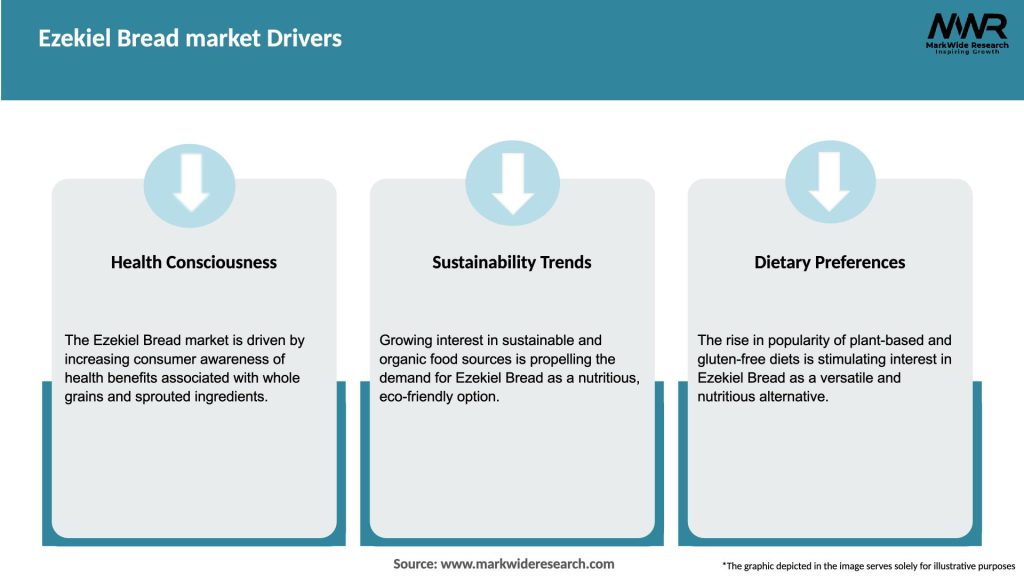 Ezekiel Bread market Drivers

MWR
MarkWide Research
Inspiring Growth

Health Consciousness

The Ezekiel Bread market is driven by increasing consumer awareness of health benefits associated with whole grains and sprouted ingredients.

Sustainability Trends

Growing interest in sustainable and organic food sources is propelling the demand for Ezekiel Bread as a nutritious, eco-friendly option.

Dietary Preferences

The rise in popularity of plant-based and gluten-free diets is stimulating interest in Ezekiel Bread as a versatile and nutritious alternative.

Source: www.markwideresearch.com

*The graphic depicted in the image serves solely for illustrative purposes